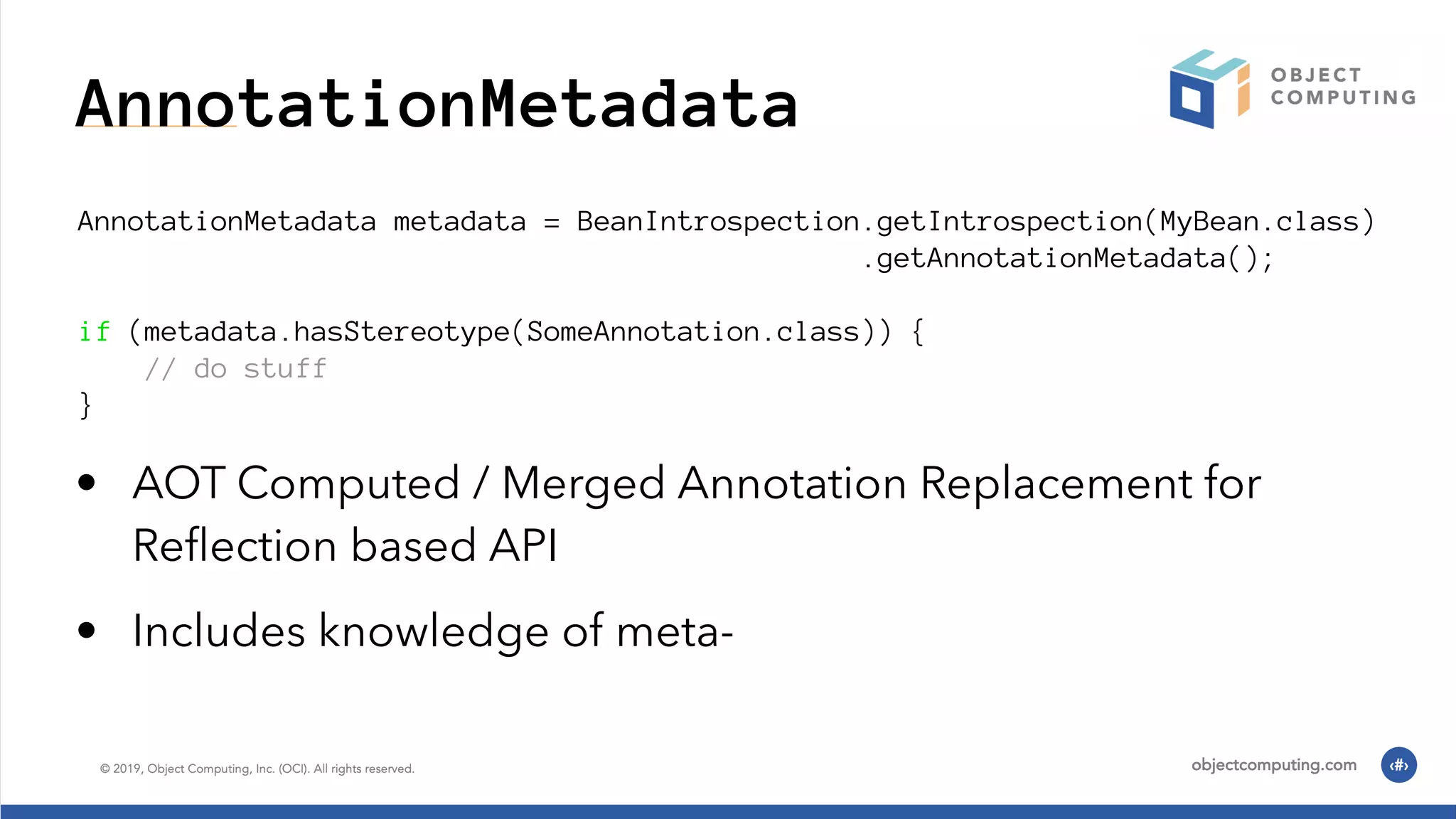 AnnotationMetadata

OBJECT COMPUTING

AnnotationMetadata metadata = BeanIntrospection.getIntrospection(MyBean.class)
.getAnnotationMetadata();

if (metadata.hasStereotype(SomeAnnotation.class)) {
// do stuff
}

• AOT Computed / Merged Annotation Replacement for Reflection based API

• Includes knowledge of meta-

© 2019, Object Computing, Inc. (OCI). All rights reserved.

objectcomputing.com

‹#›